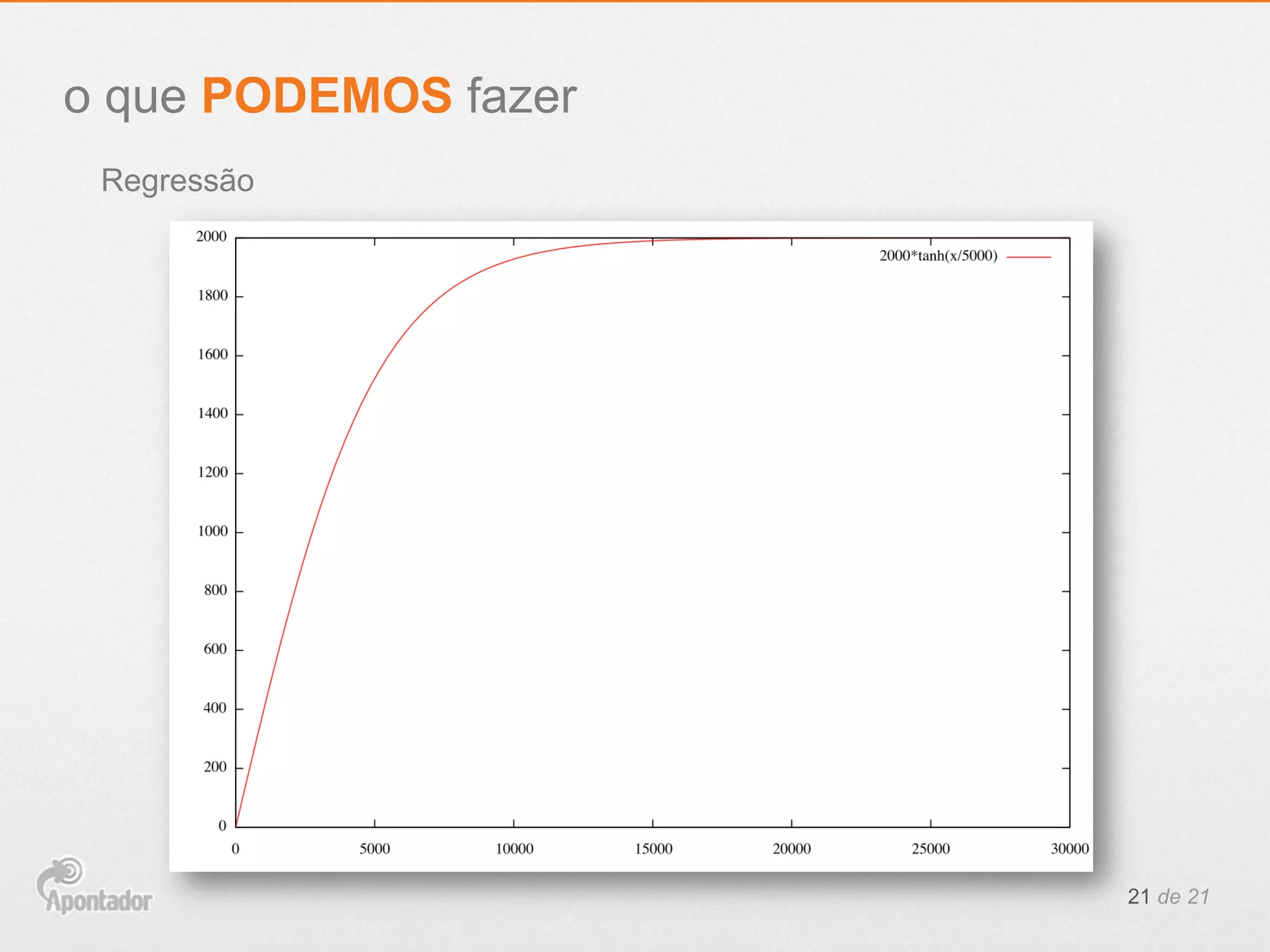 o que PODEMOS fazer

Regressão

2000*tanh(x/5000)

2000
1800
1600
1400
1200
1000
800
600
400
200
0

0
5000
10000
15000
20000
25000
30000

Apontador

21 de 21